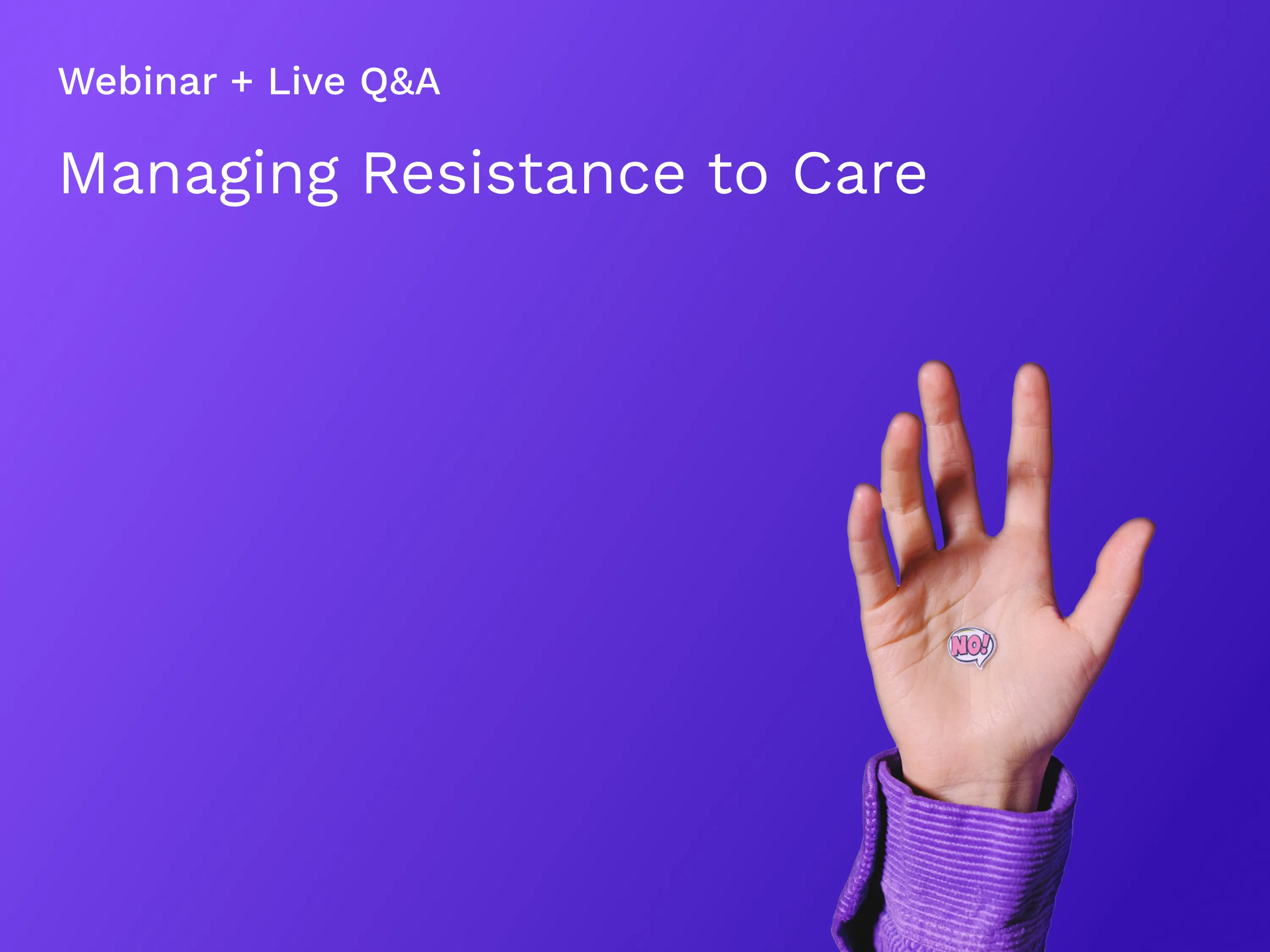 Webinar + Live Q&A

Managing Resistance to Care

NO!